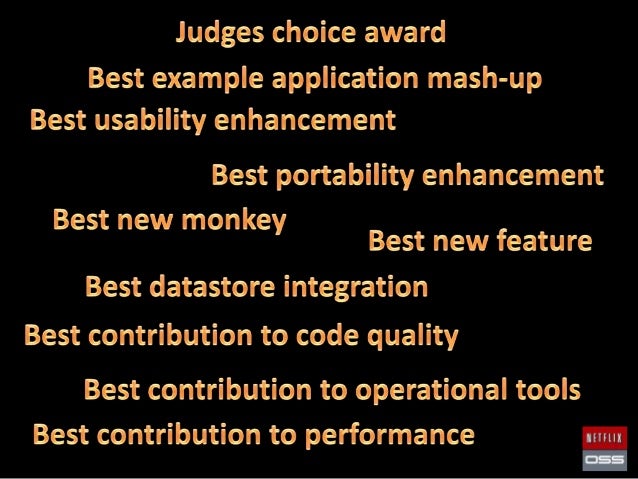 Judges choice award

Best example application mash-up

Best usability enhancement

Best portability enhancement

Best new monkey

Best new feature

Best datastore integration

Best contribution to code quality

Best contribution to operational tools

Best contribution to performance

NETFLIX
OSS